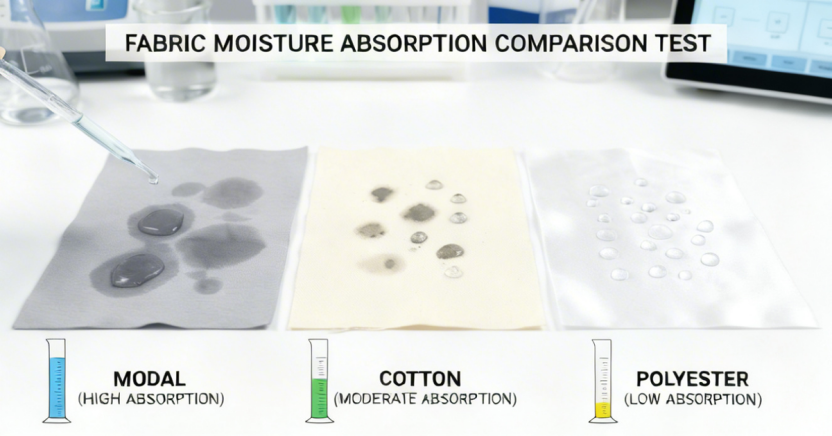 FABRIC MOISTURE ABSORPTION COMPARISON TEST

MODAL
(HIGH ABSORPTION)

COTTON
(MODERATE ABSORPTION)

POLYESTER
(LOW ABSORPTION)